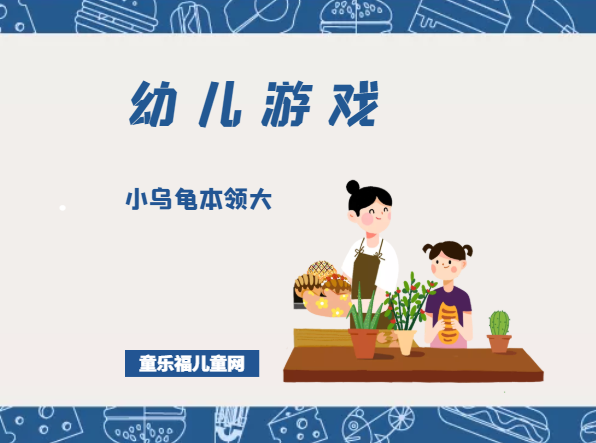 幼儿游戏

小乌龟本领大

童乐福儿童网